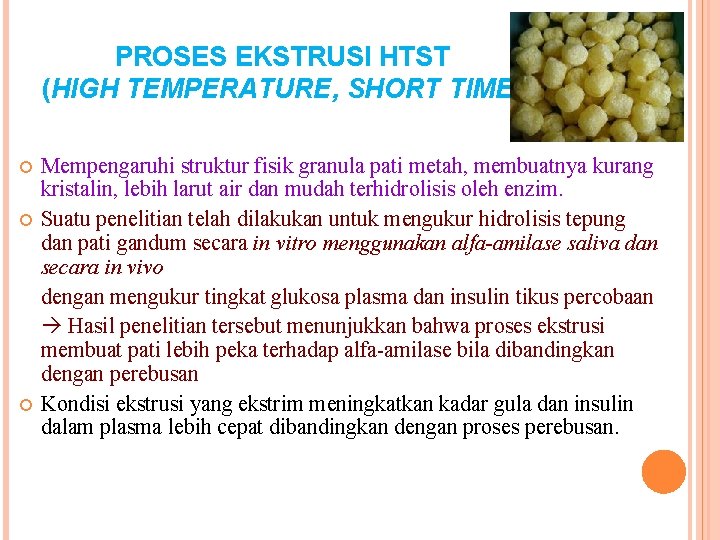 PROSES EKSTRUSI HTST
(HIGH TEMPERATURE, SHORT TIME

Mempengaruhi struktur fisik granula pati metah, membuatnya kurang kristalin, lebih larut air dan mudah terhidrolisis oleh enzim.

Suatu penelitian telah dilakukan untuk mengukur hidrolisis tepung dan pati gandum secara in vitro menggunakan alfa-amilase saliva dan secara in vivo

dengan mengukur tingkat glukosa plasma dan insulin tikus percobaan

→ Hasil penelitian tersebut menunjukkan bahwa proses ekstrusi membuat pati lebih peka terhadap alfa-amilase bila dibandingkan dengan perebusan

Kondisi ekstrusi yang ekstrim meningkatkan kadar gula dan insulin dalam plasma lebih cepat dibandingkan dengan proses perebusan.